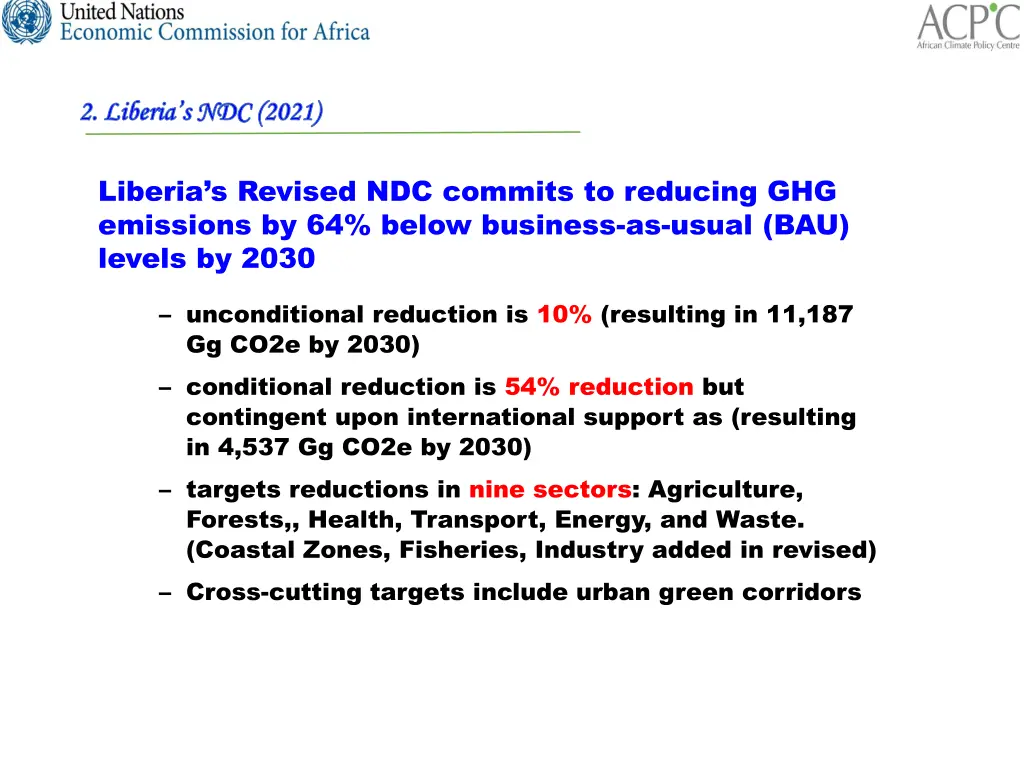 United Nations
Economic Commission for Africa

ACPC
African Climate Policy Centre

2. Liberia's NDC (2021)

Liberia's Revised NDC commits to reducing GHG emissions by 64% below business-as-usual (BAU) levels by 2030

– unconditional reduction is 10% (resulting in 11,187 Gg CO2e by 2030)

– conditional reduction is 54% reduction but contingent upon international support as (resulting in 4,537 Gg CO2e by 2030)

– targets reductions in nine sectors: Agriculture, Forests,, Health, Transport, Energy, and Waste. (Coastal Zones, Fisheries, Industry added in revised)

– Cross-cutting targets include urban green corridors